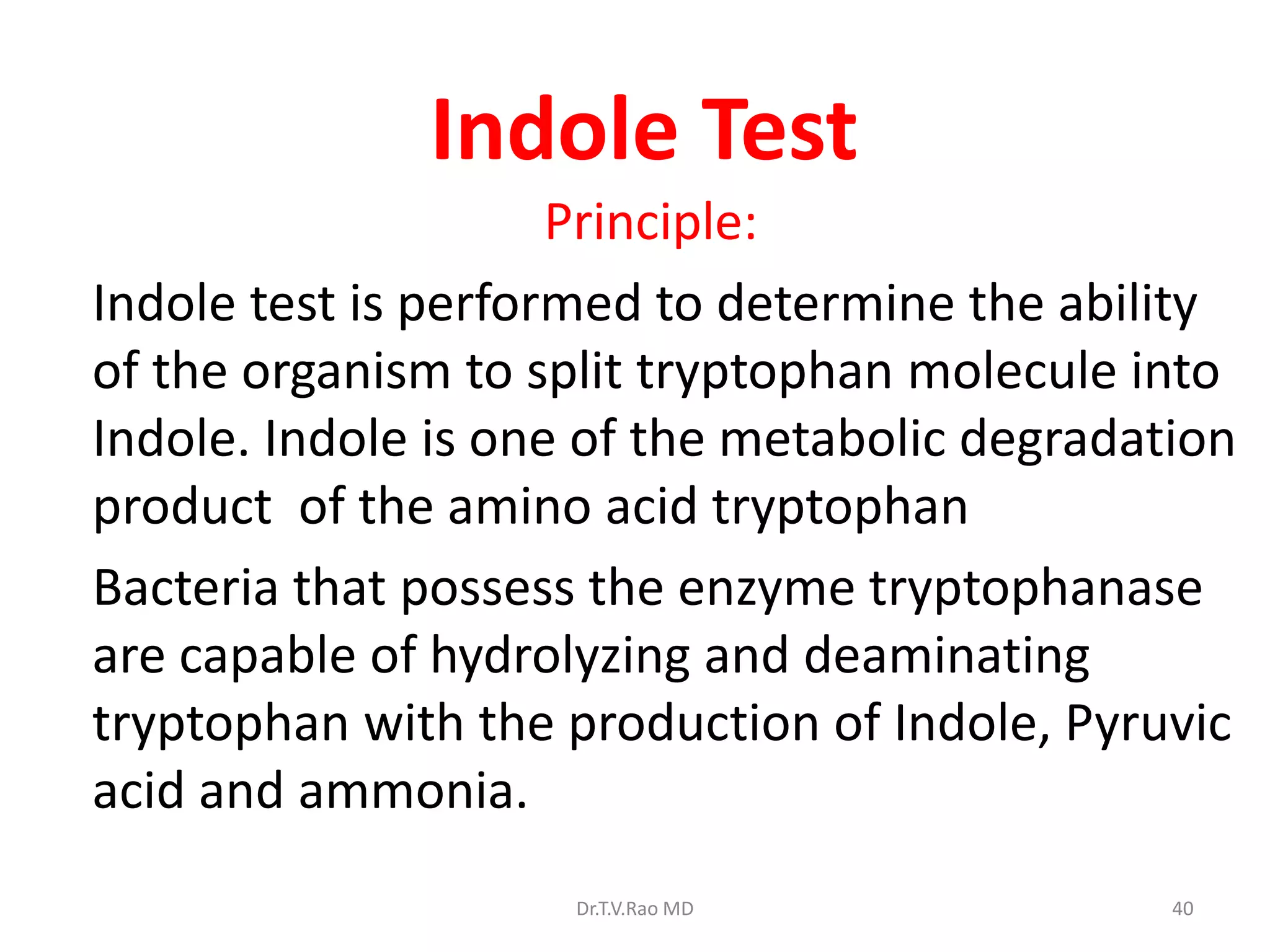 Indole Test

Principle:

Indole test is performed to determine the ability of the organism to split tryptophan molecule into Indole. Indole is one of the metabolic degradation product of the amino acid tryptophan

Bacteria that possess the enzyme tryptophanase are capable of hydrolyzing and deaminating tryptophan with the production of Indole, Pyruvic acid and ammonia.

Dr.T.V.Rao MD

40